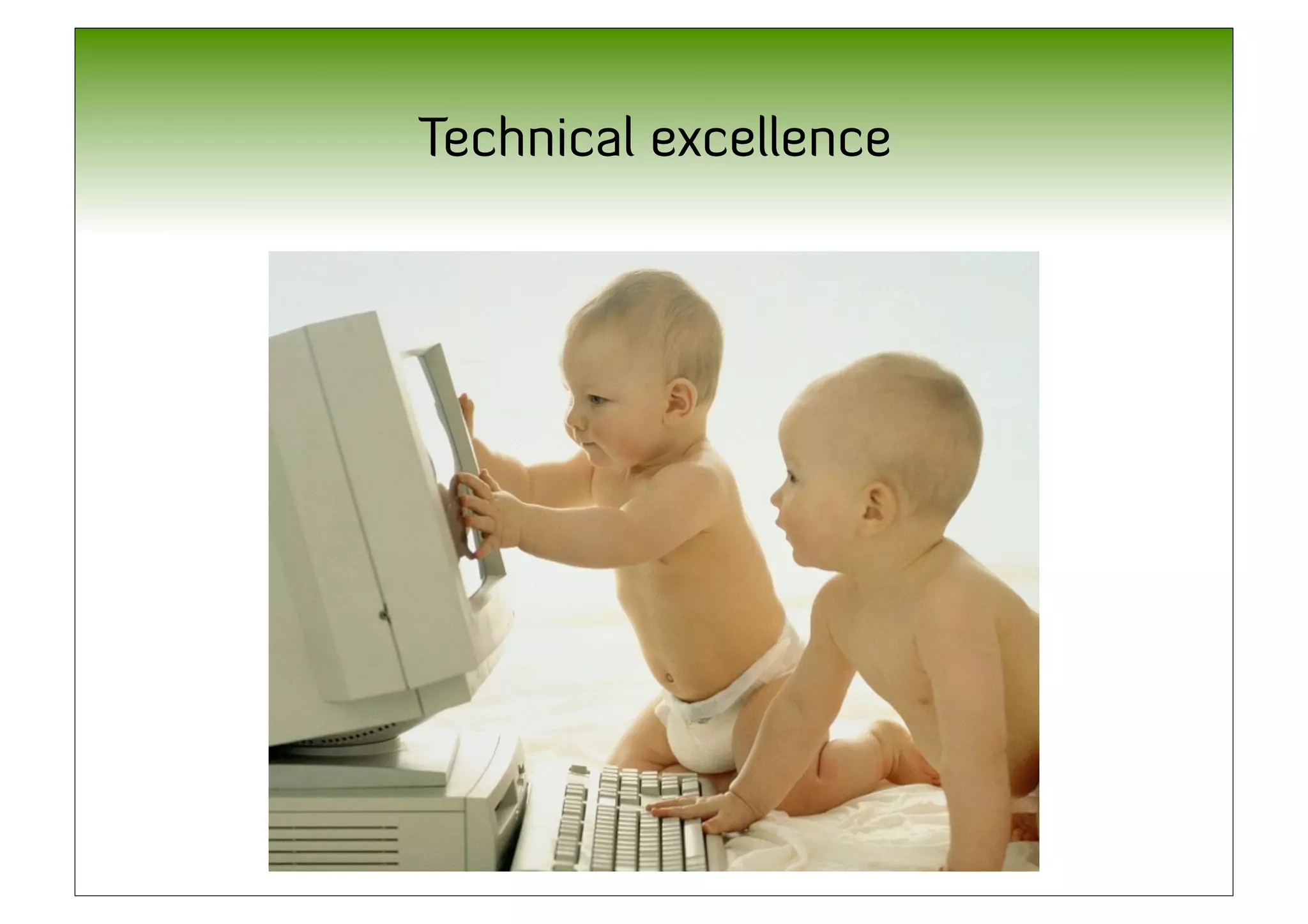 Technical excellence